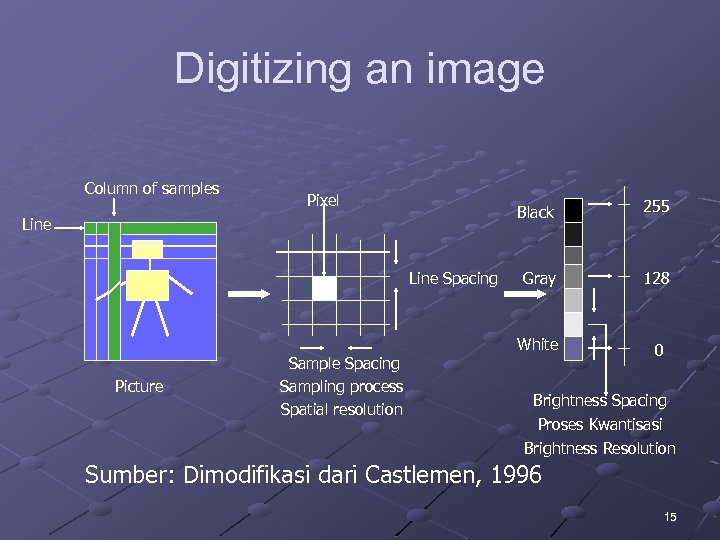 Digitizing an image

Column of samples

Line

Picture

Pixel

Line Spacing

Sample Spacing
Sampling process
Spatial resolution

Black
Gray
White

255
128
0

Brightness Spacing
Proses Kwantisasi
Brightness Resolution

Sumber: Dimodifikasi dari Castlemen, 1996

15